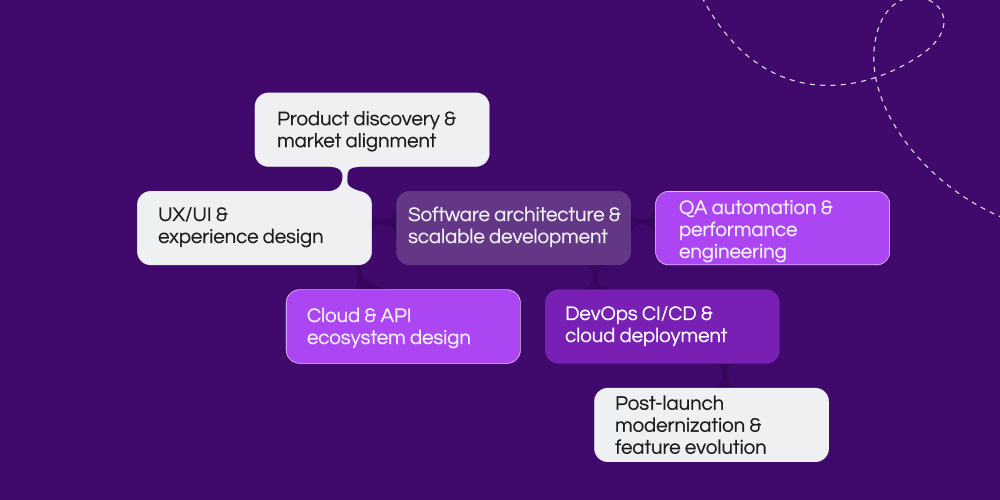 Product discovery & market alignment

UX/UI & experience design

Software architecture & scalable development

QA automation & performance engineering

Cloud & API ecosystem design

DevOps CI/CD & cloud deployment

Post-launch modernization & feature evolution